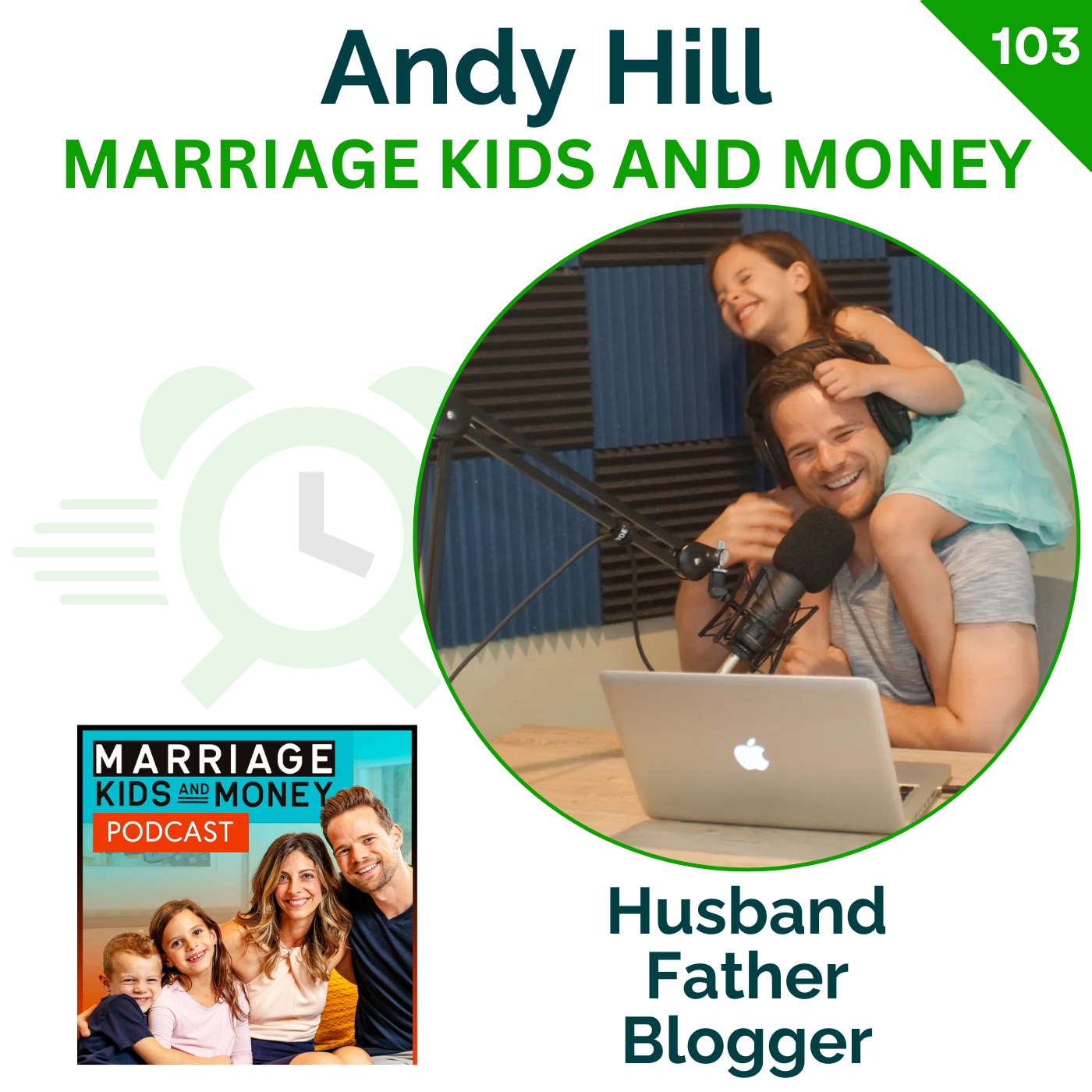 103

Andy Hill

MARRIAGE KIDS AND MONEY

MARRIAGE
KIDS AND MONEY
PODCAST

Husband
Father
Blogger